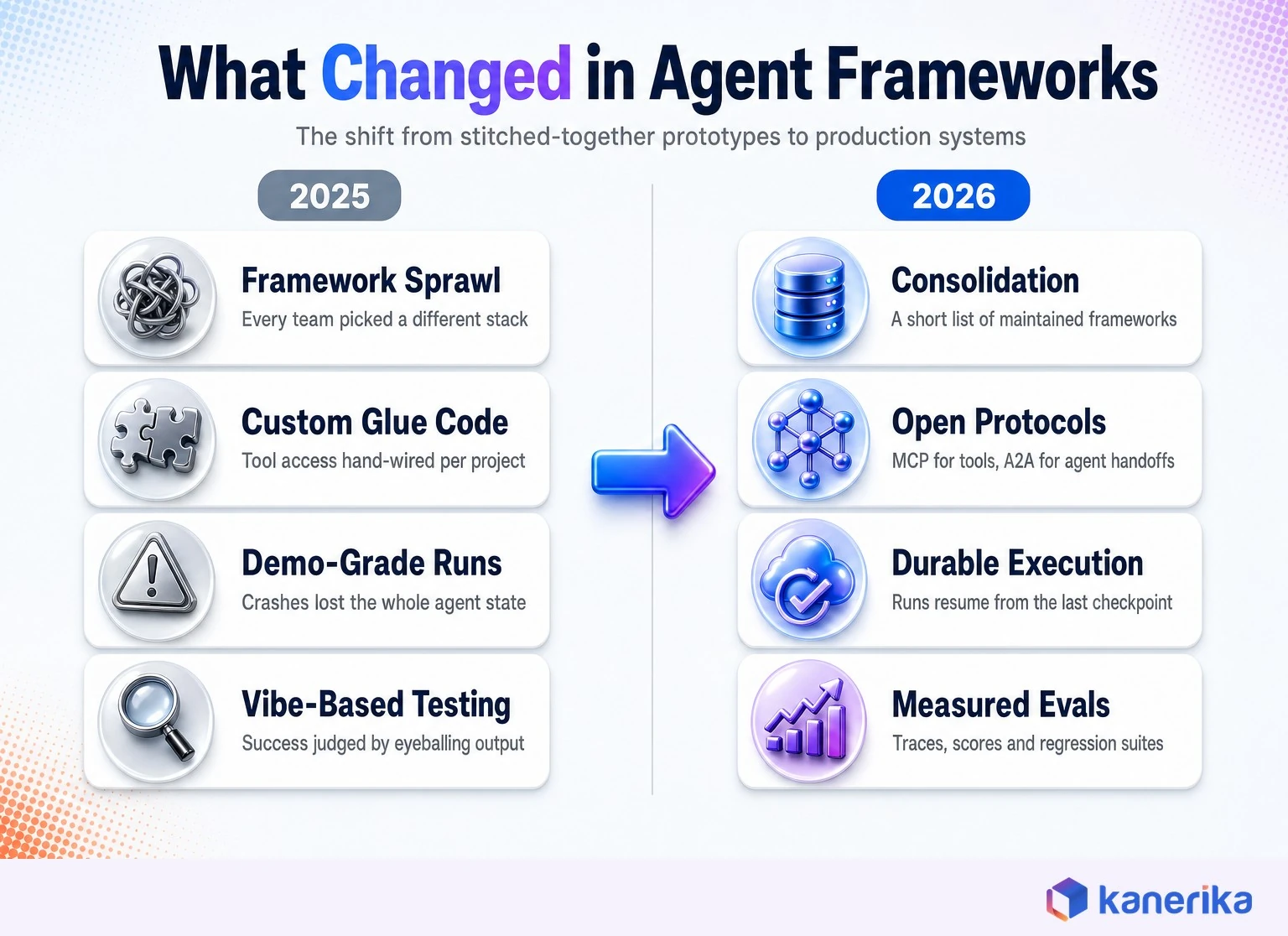 What Changed in Agent Frameworks

The shift from stitched-together prototypes to production systems

2025

Framework Sprawl
Every team picked a different stack

Custom Glue Code
Tool access hand-wired per project

Demo-Grade Runs
Crashes lost the whole agent state

Vibe-Based Testing
Success judged by eyeballing output

2026

Consolidation
A short list of maintained frameworks

Open Protocols
MCP for tools, A2A for agent handoffs

Durable Execution
Runs resume from the last checkpoint

Measured Evals
Traces, scores and regression suites

kanerika